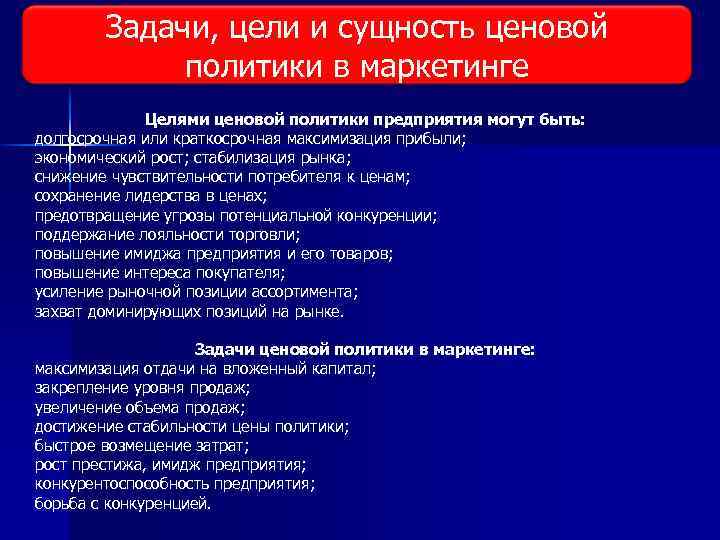 Задачи, цели и сущность ценовой политики в маркетинге

Целями ценовой политики предприятия могут быть:
долгосрочная или краткосрочная максимизация прибыли;
экономический рост; стабилизация рынка;
снижение чувствительности потребителя к ценам;
сохранение лидерства в ценах;
предотвращение угрозы потенциальной конкуренции;
поддержание лояльности торговли;
повышение имиджа предприятия и его товаров;
повышение интереса покупателя;
усиление рыночной позиции ассортимента;
захват доминирующих позиций на рынке.

Задачи ценовой политики в маркетинге:
максимизация отдачи на вложенный капитал;
закрепление уровня продаж;
увеличение объема продаж;
достижение стабильности цены политики;
быстрое возмещение затрат;
рост престижа, имидж предприятия;
конкурентоспособность предприятия;
борьба с конкуренцией.